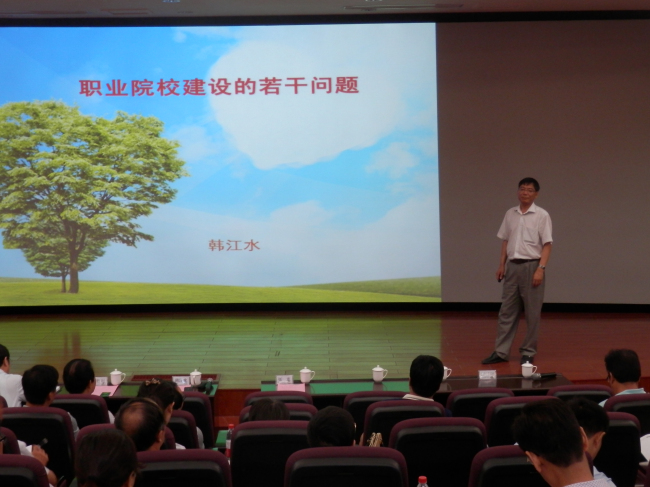 职业院校建设的若干问题

韩江水